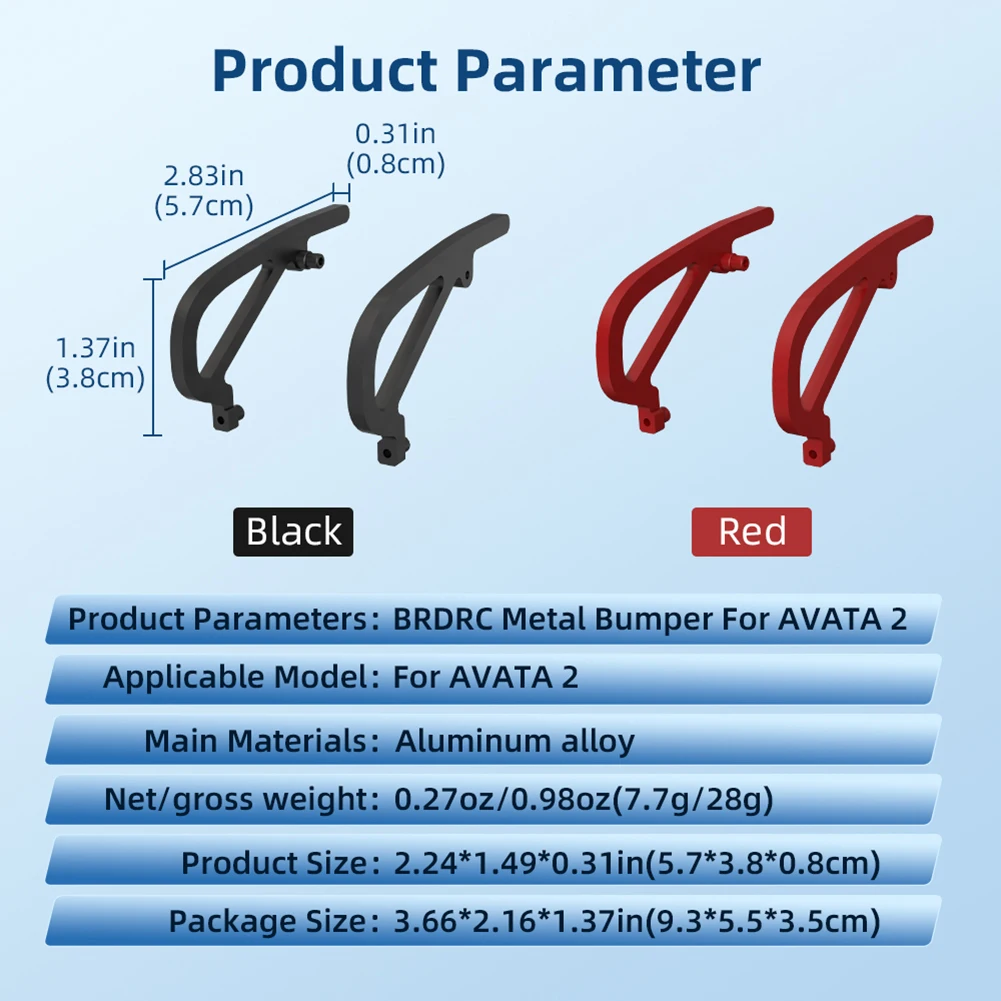 Product Parameter

0.31in
(0.8cm)

2.83in
(5.7cm)

1.37in
(3.8cm)

Black

Red

Product Parameters: BRDRC Metal Bumper For AVATA 2

Applicable Model: For AVATA 2

Main Materials: Aluminum alloy

Net/gross weight: 0.27oz/0.98oz(7.7g/28g)

Product Size: 2.24*1.49*0.31in(5.7*3.8*0.8cm)

Package Size: 3.66*2.16*1.37in(9.3*5.5*3.5cm)